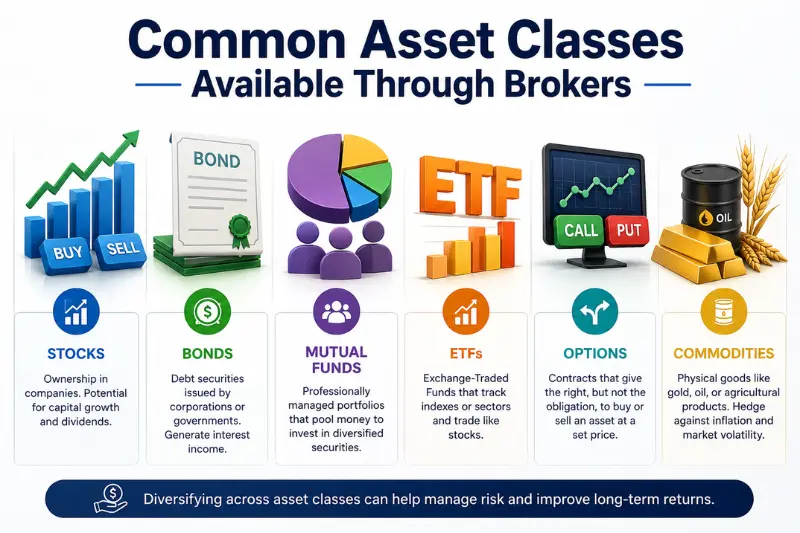 Common Asset Classes
Available Through Brokers

BUY SELL

BOND

ETF

CALL PUT

OIL

STOCKS
Ownership in companies. Potential for capital growth and dividends.

BONDS
Debt securities issued by corporations or governments. Generate interest income.

MUTUAL FUNDS
Professionally managed portfolios that pool money to invest in diversified securities.

ETFs
Exchange-Traded Funds that track indexes or sectors and trade like stocks.

OPTIONS
Contracts that give the right, but not the obligation, to buy or sell an asset at a set price.

COMMODITIES
Physical goods like gold, oil, or agricultural products. Hedge against inflation and market volatility.

Diversifying across asset classes can help manage risk and improve long-term returns.